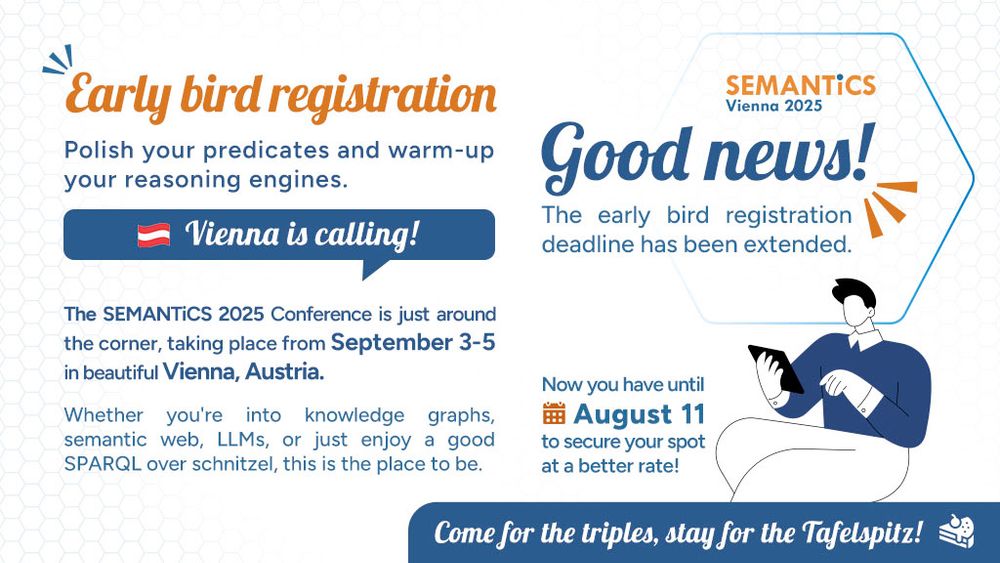 Early bird registration

Polish your predicates and warm-up your reasoning engines.

Vienna is calling!

The SEMANTiCS 2025 Conference is just around the corner, taking place from September 3-5 in beautiful Vienna, Austria.

Whether you're into knowledge graphs, semantic web, LLMs, or just enjoy a good SPARQL over schnitzel, this is the place to be.

SEMANTiCS
Vienna 2025

Good news!

The early bird registration deadline has been extended.

Now you have until
August 11
to secure your spot at a better rate!

Come for the triples, stay for the Tafelspitz!